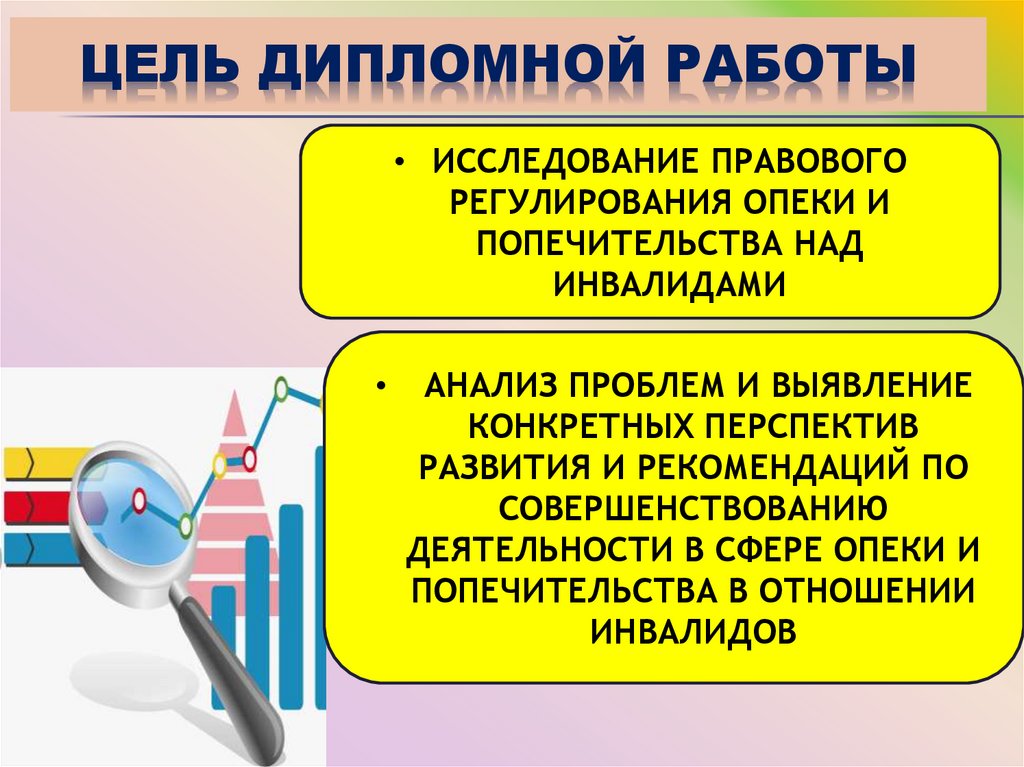 ЦЕЛЬ ДИПЛОМНОЙ РАБОТЫ

• ИССЛЕДОВАНИЕ ПРАВОВОГО РЕГУЛИРОВАНИЯ ОПЕКИ И ПОПЕЧИТЕЛЬСТВА НАД ИНВАЛИДАМИ

• АНАЛИЗ ПРОБЛЕМ И ВЫЯВЛЕНИЕ КОНКРЕТНЫХ ПЕРСПЕКТИВ РАЗВИТИЯ И РЕКОМЕНДАЦИЙ ПО СОВЕРШЕНСТВОВАНИЮ ДЕЯТЕЛЬНОСТИ В СФЕРЕ ОПЕКИ И ПОПЕЧИТЕЛЬСТВА В ОТНОШЕНИИ ИНВАЛИДОВ